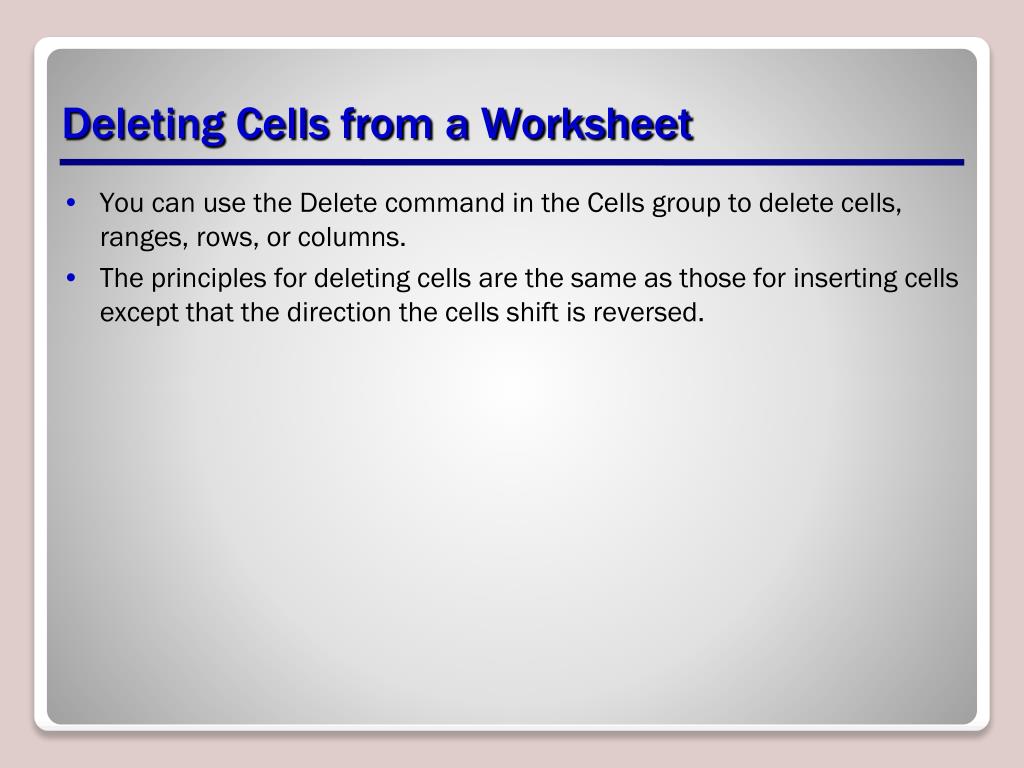 Deleting Cells from a Worksheet

• You can use the Delete command in the Cells group to delete cells, ranges, rows, or columns.
• The principles for deleting cells are the same as those for inserting cells except that the direction the cells shift is reversed.